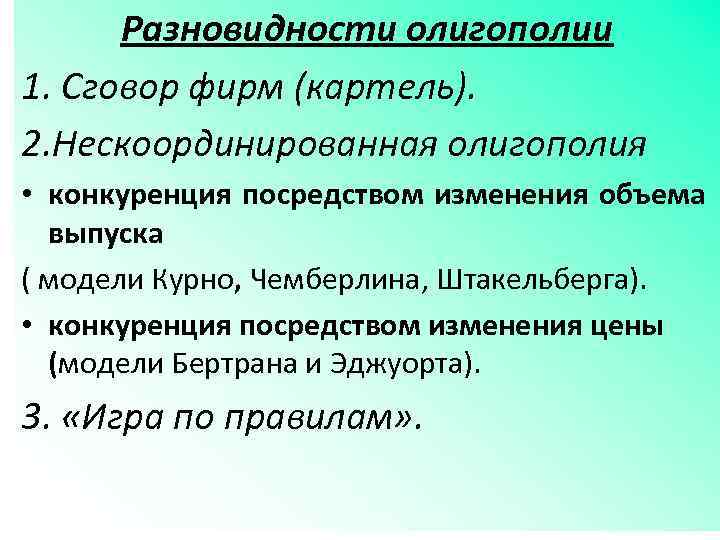 Разновидности олигополии

1. Сговор фирм (картель).

2.Нескоординированная олигополия

• конкуренция посредством изменения объема выпуска

( модели Курно, Чемберлина, Штакельберга).

• конкуренция посредством изменения цены (модели Бертрана и Эджуорта).

3. «Игра по правилам».